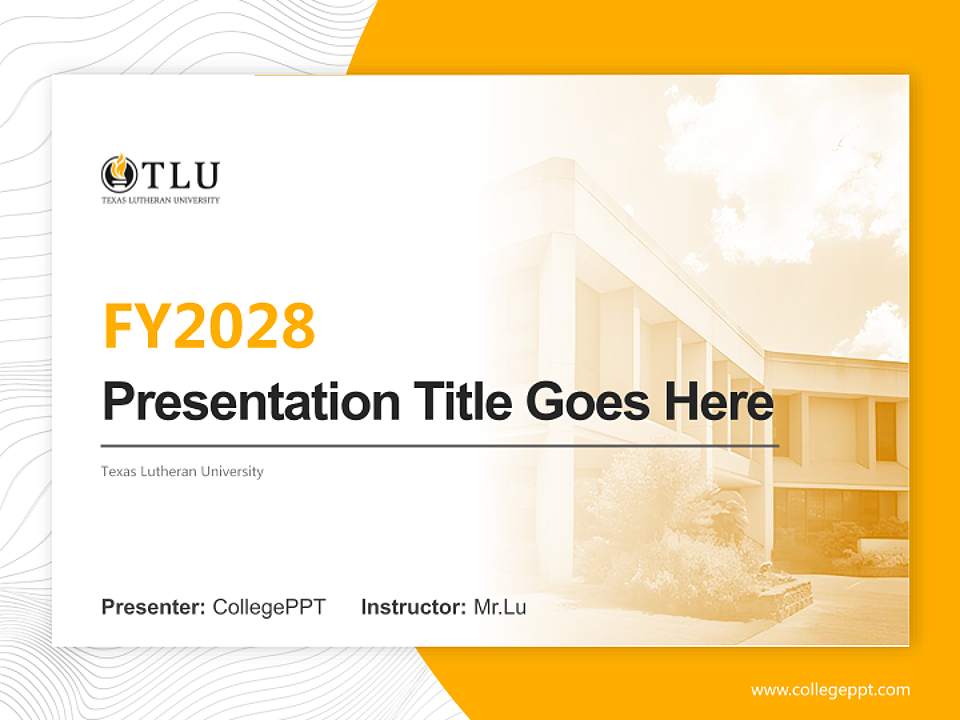 TLU
TEXAS LUTHERAN UNIVERSITY

FY2028
Presentation Title Goes Here

Texas Lutheran University

Presenter: CollegePPT Instructor: Mr.Lu

www.collegeppt.com